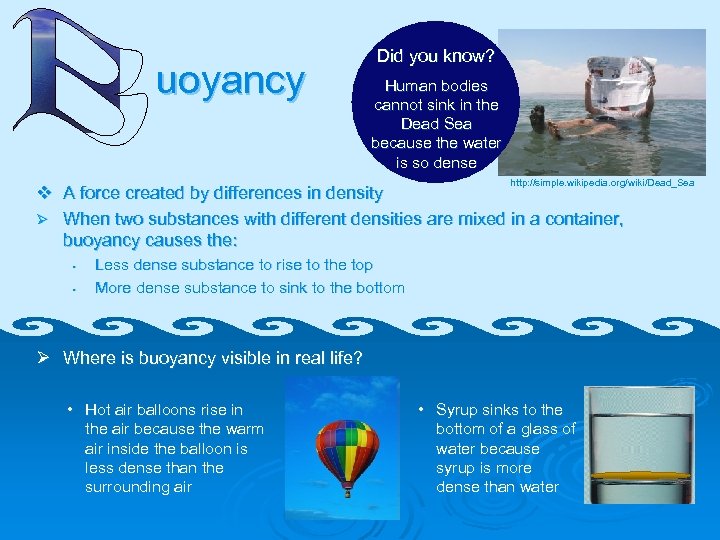 Buoyancy

Did you know?
Human bodies cannot sink in the Dead Sea because the water is so dense

http://simple.wikipedia.org/wiki/Dead_Sea

❖ A force created by differences in density
➢ When two substances with different densities are mixed in a container, buoyancy causes the:
• Less dense substance to rise to the top
• More dense substance to sink to the bottom

➢ Where is buoyancy visible in real life?

• Hot air balloons rise in the air because the warm air inside the balloon is less dense than the surrounding air

• Syrup sinks to the bottom of a glass of water because syrup is more dense than water